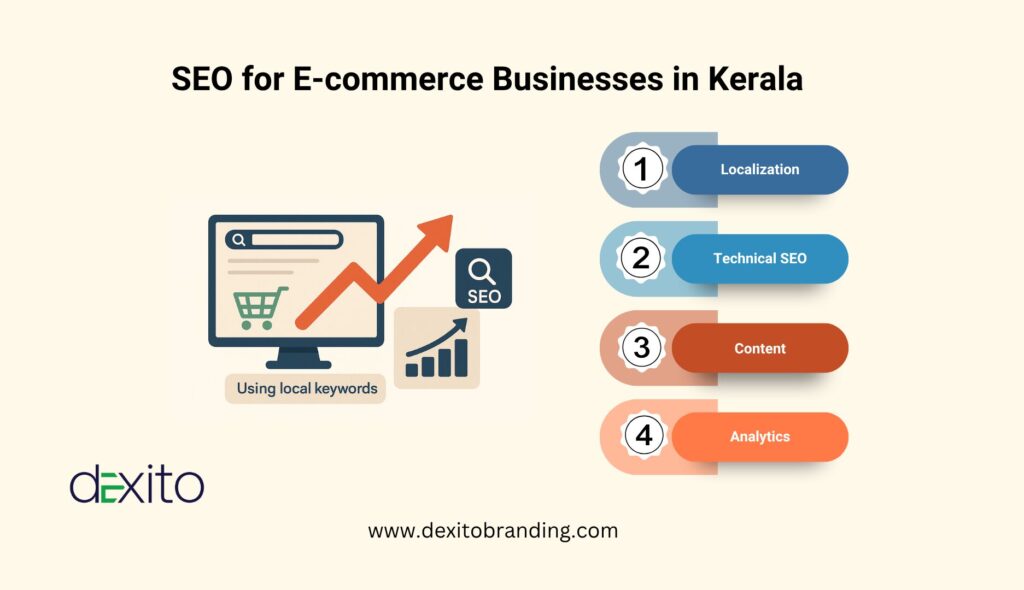 SEO for E-commerce Businesses in Kerala

SEO

Using local keywords

1 Localization

2 Technical SEO

3 Content

4 Analytics

dexito

www.dexitobranding.com